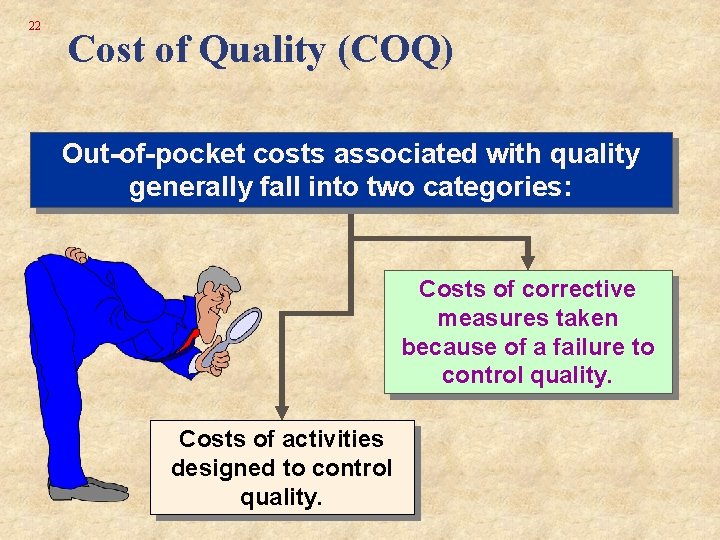 22

Cost of Quality (COQ)

Out-of-pocket costs associated with quality generally fall into two categories:

Costs of corrective measures taken because of a failure to control quality.

Costs of activities designed to control quality.